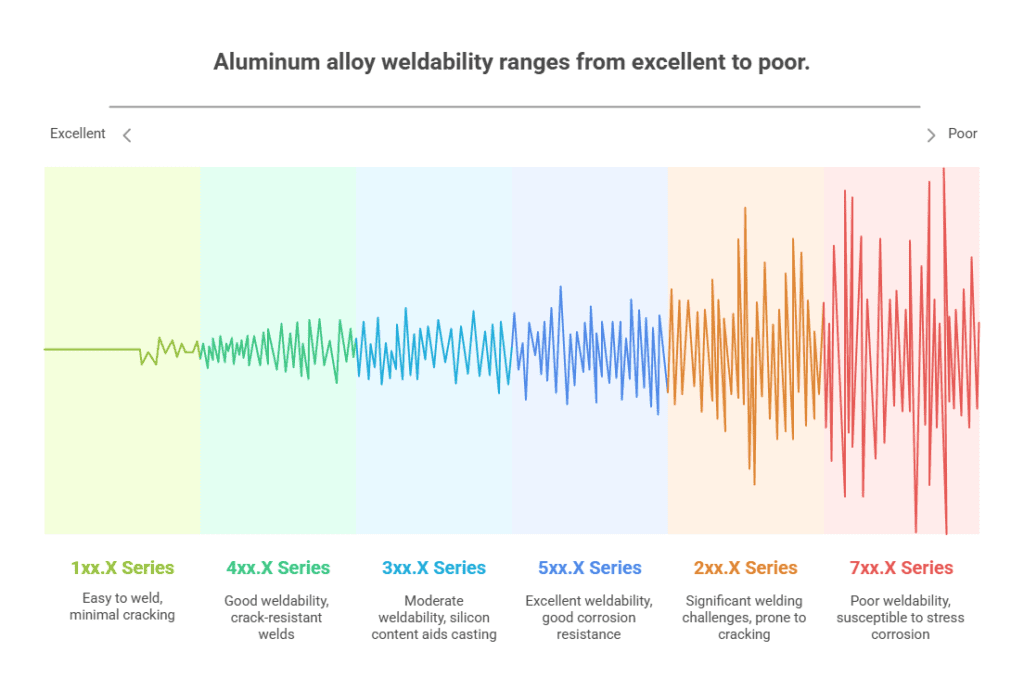 Aluminum alloy weldability ranges from excellent to poor.

Excellent

Poor

1xx.X Series
Easy to weld, minimal cracking

4xx.X Series
Good weldability, crack-resistant welds

3xx.X Series
Moderate weldability, silicon content aids casting

5xx.X Series
Excellent weldability, good corrosion resistance

2xx.X Series
Significant welding challenges, prone to cracking

7xx.X Series
Poor weldability, susceptible to stress corrosion